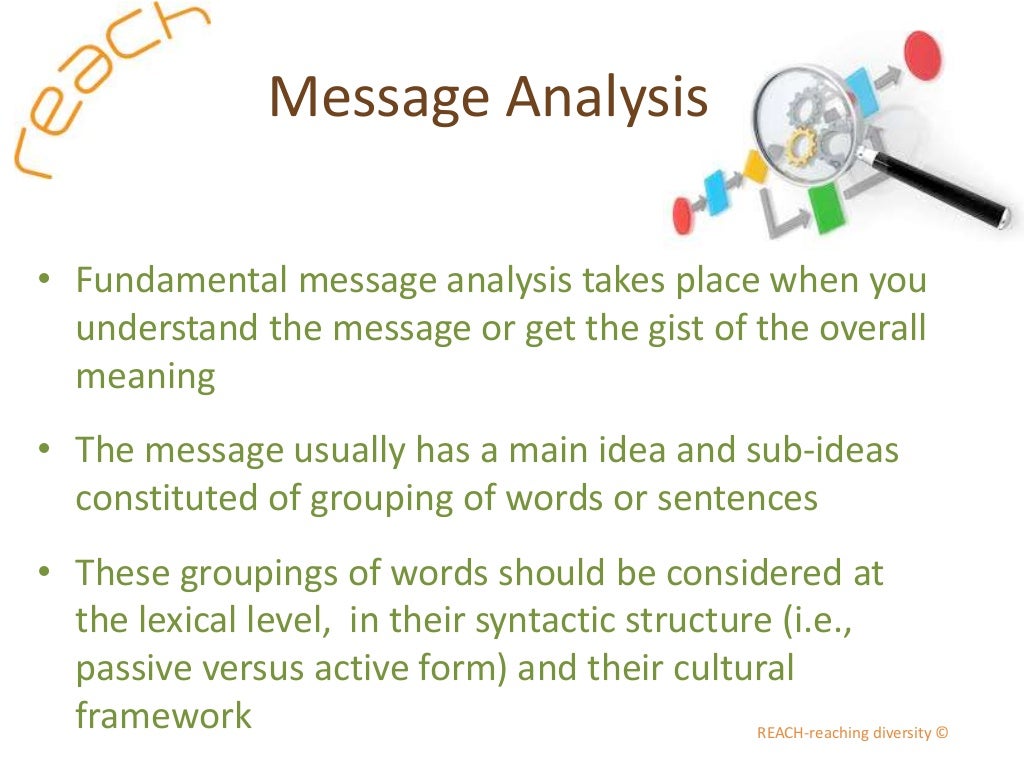 reach

Message Analysis

• Fundamental message analysis takes place when you understand the message or get the gist of the overall meaning

• The message usually has a main idea and sub-ideas constituted of grouping of words or sentences

• These groupings of words should be considered at the lexical level, in their syntactic structure (i.e., passive versus active form) and their cultural framework

REACH-reaching diversity ©